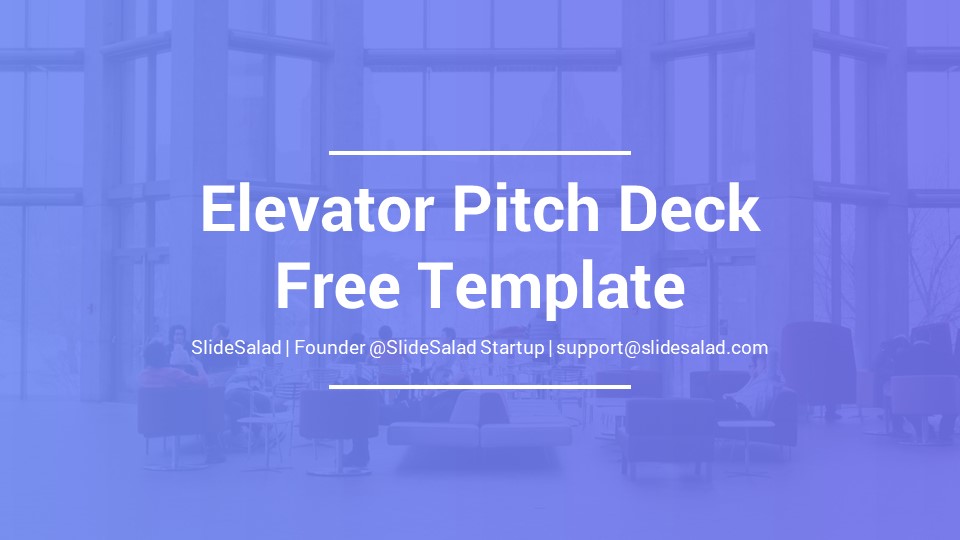 Elevator Pitch Deck
Free Template

SlideSalad | Founder @SlideSalad Startup | support@slidesalad.com